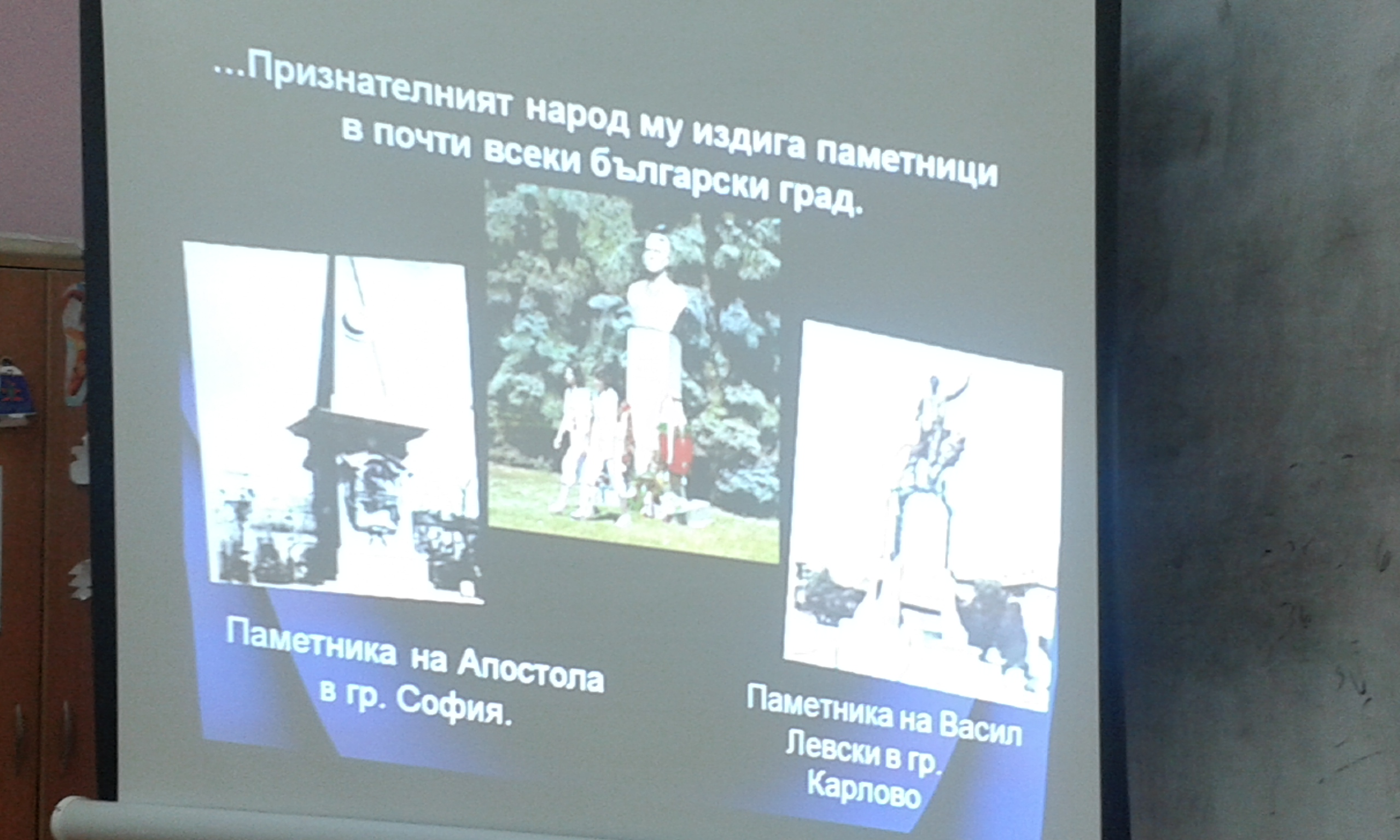 ...Признателният народ му издига паметници в почти всеки български град.

Паметника на Апостола в гр. София.

Паметника на Васил Левски в гр. Карлово